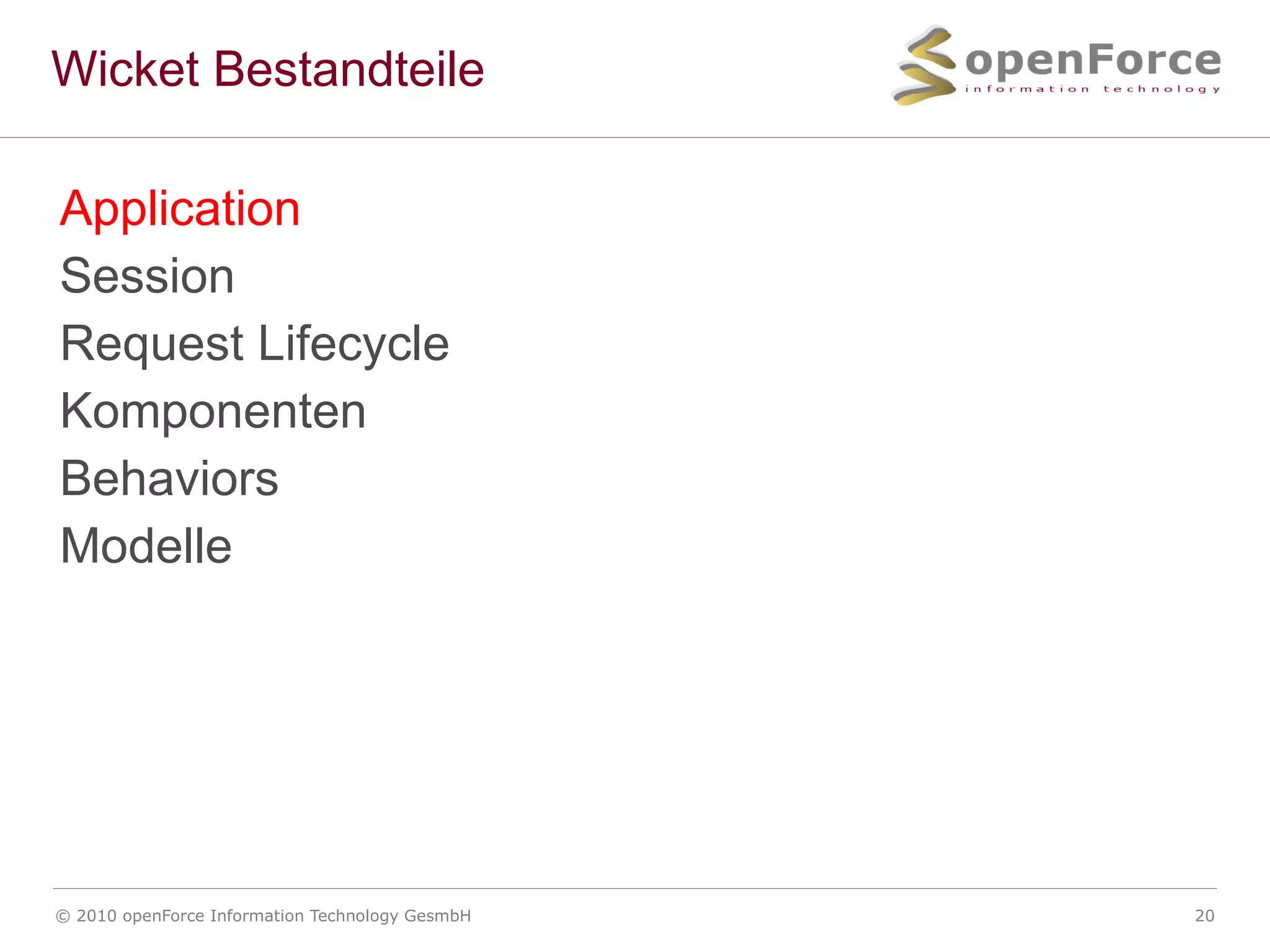 Wicket Bestandteile

openForce
information technology

Application
Session
Request Lifecycle
Komponenten
Behaviors
Modelle

© 2010 openForce Information Technology GesmbH

20